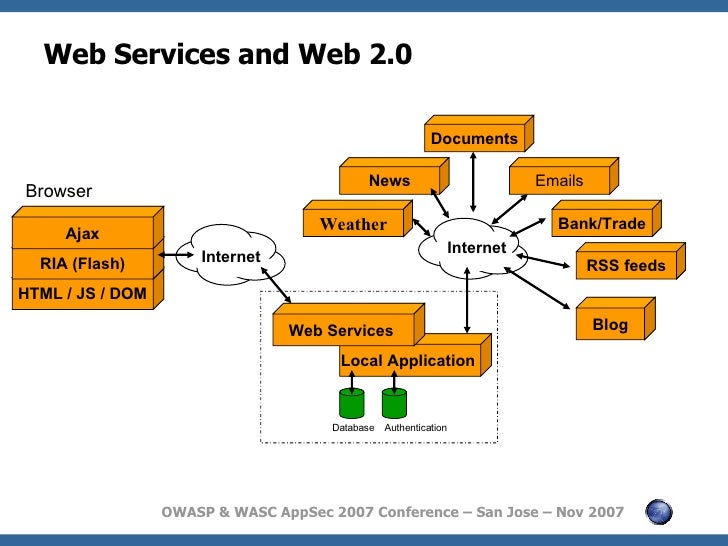 Web Services and Web 2.0

Browser

Ajax

RIA (Flash)

HTML / JS / DOM

Internet

Documents

News

Emails

Weather

Bank/Trade

Internet

RSS feeds

Blog

Web Services

Local Application

Database

Authentication

OWASP & WASC AppSec 2007 Conference – San Jose – Nov 2007